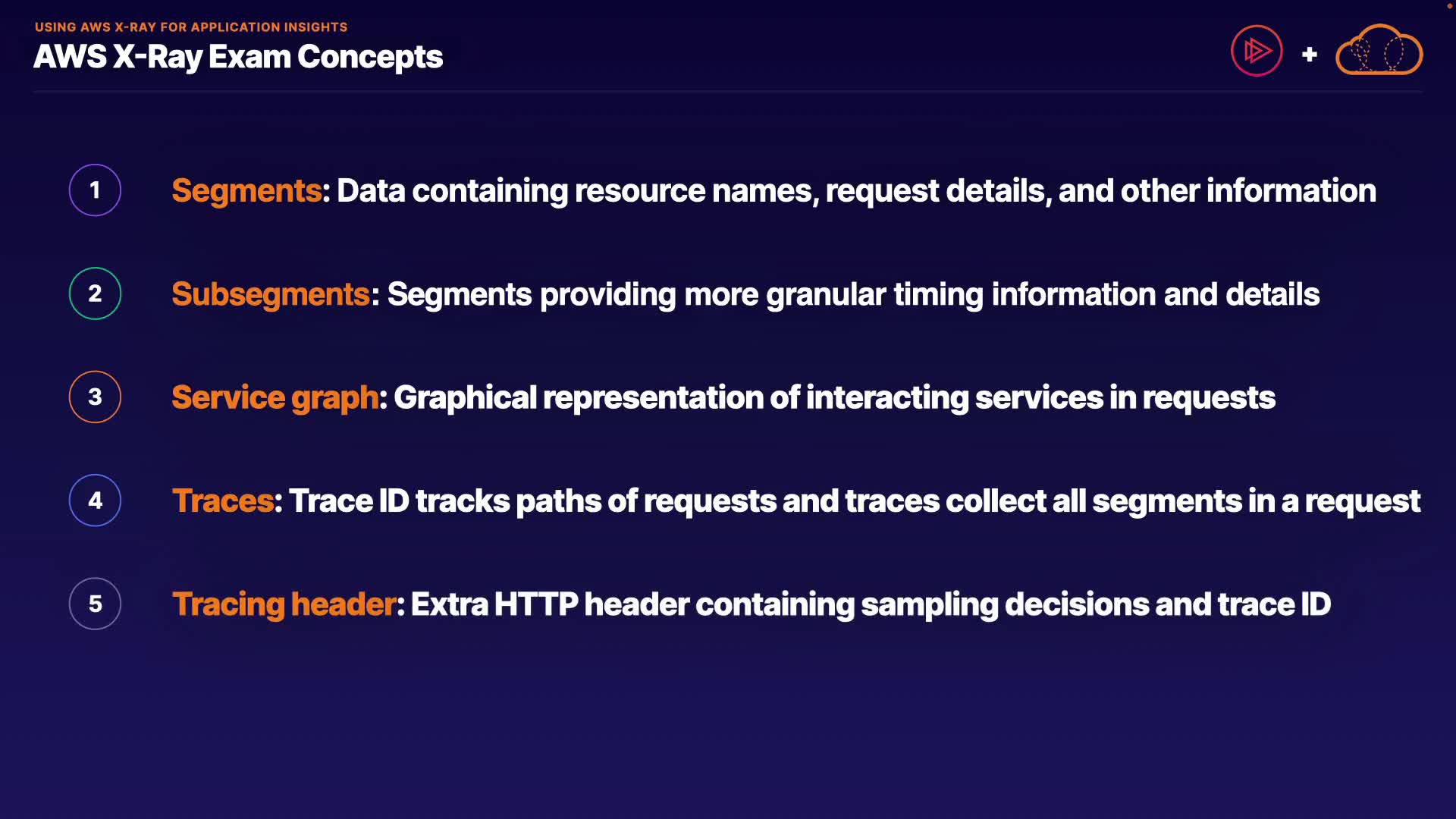 USING AWS X-RAY FOR APPLICATION INSIGHTS
AWS X-Ray Exam Concepts

+

1 Segments: Data containing resource names, request details, and other information

2 Subsegments: Segments providing more granular timing information and details

3 Service graph: Graphical representation of interacting services in requests

4 Traces: Trace ID tracks paths of requests and traces collect all segments in a request

5 Tracing header: Extra HTTP header containing sampling decisions and trace ID